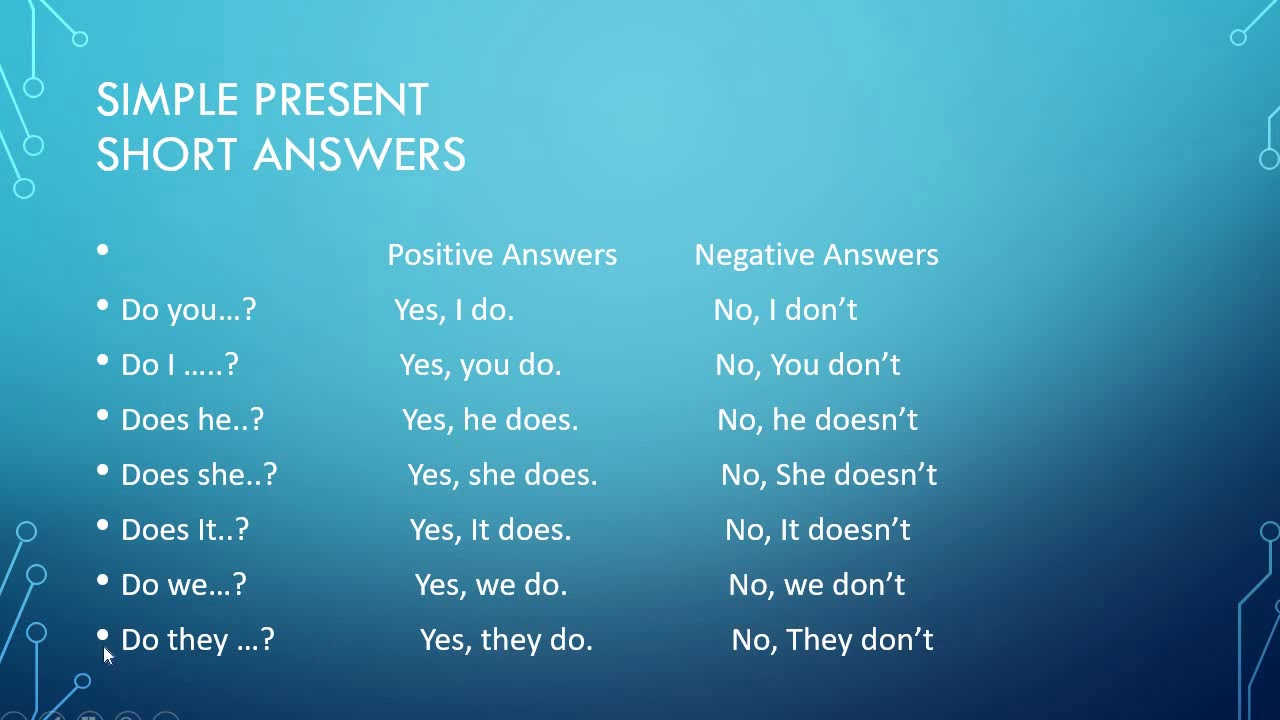 SIMPLE PRESENT
SHORT ANSWERS

| | Positive Answers | Negative Answers |
|---|---|---|
| Do you…? | Yes, I do. | No, I don’t |
| Do I …..? | Yes, you do. | No, You don’t |
| Does he..? | Yes, he does. | No, he doesn’t |
| Does she..? | Yes, she does. | No, She doesn’t |
| Does It..? | Yes, It does. | No, It doesn’t |
| Do we…? | Yes, we do. | No, we don’t |
| Do they …? | Yes, they do. | No, They don’t |